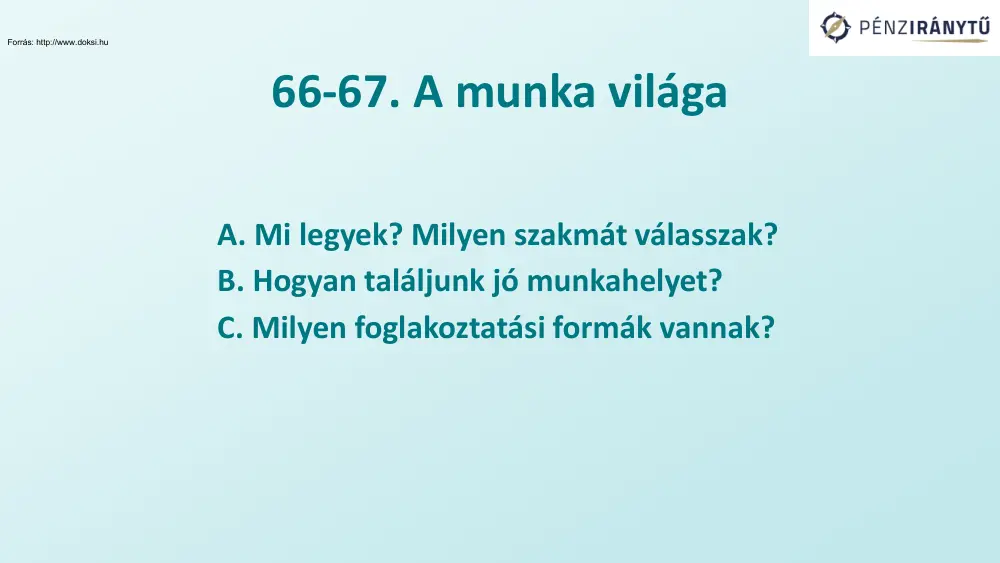 Forrás: http://www.doksi.hu

PÉNZIRÁNYTŰ

66-67. A munka világa

A. Mi legyek? Milyen szakmát válasszak?
B. Hogyan találjunk jó munkahelyet?
C. Milyen foglakoztatási formák vannak?